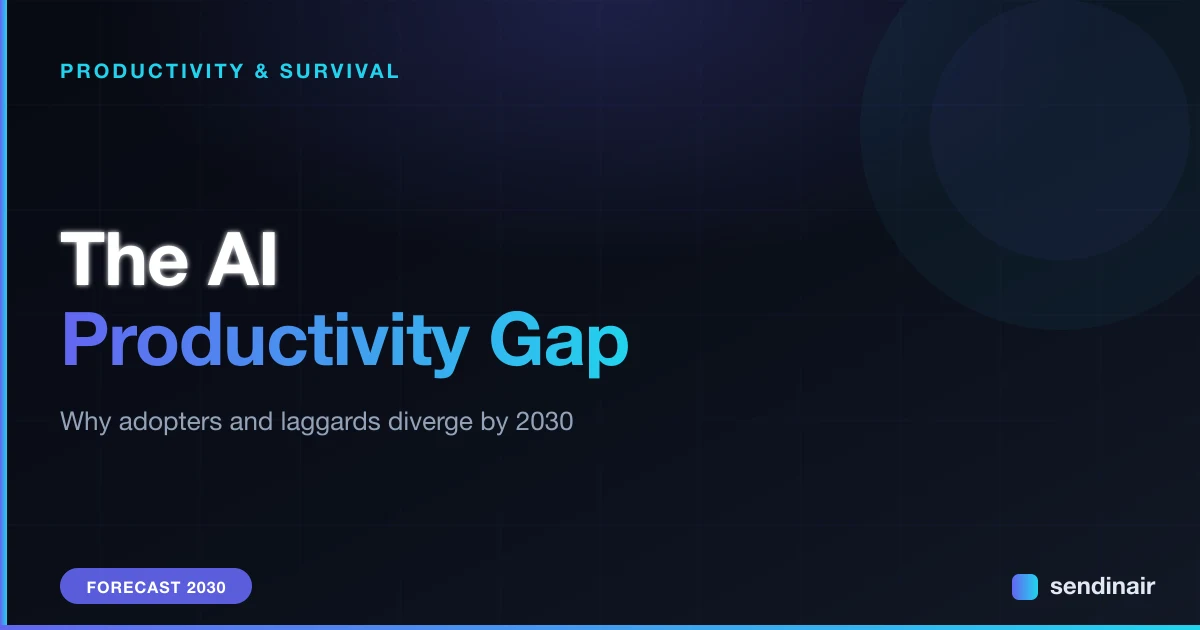 PRODUCTIVITY & SURVIVAL

The AI
Productivity Gap

Why adopters and laggards diverge by 2030

FORECAST 2030

sendinair